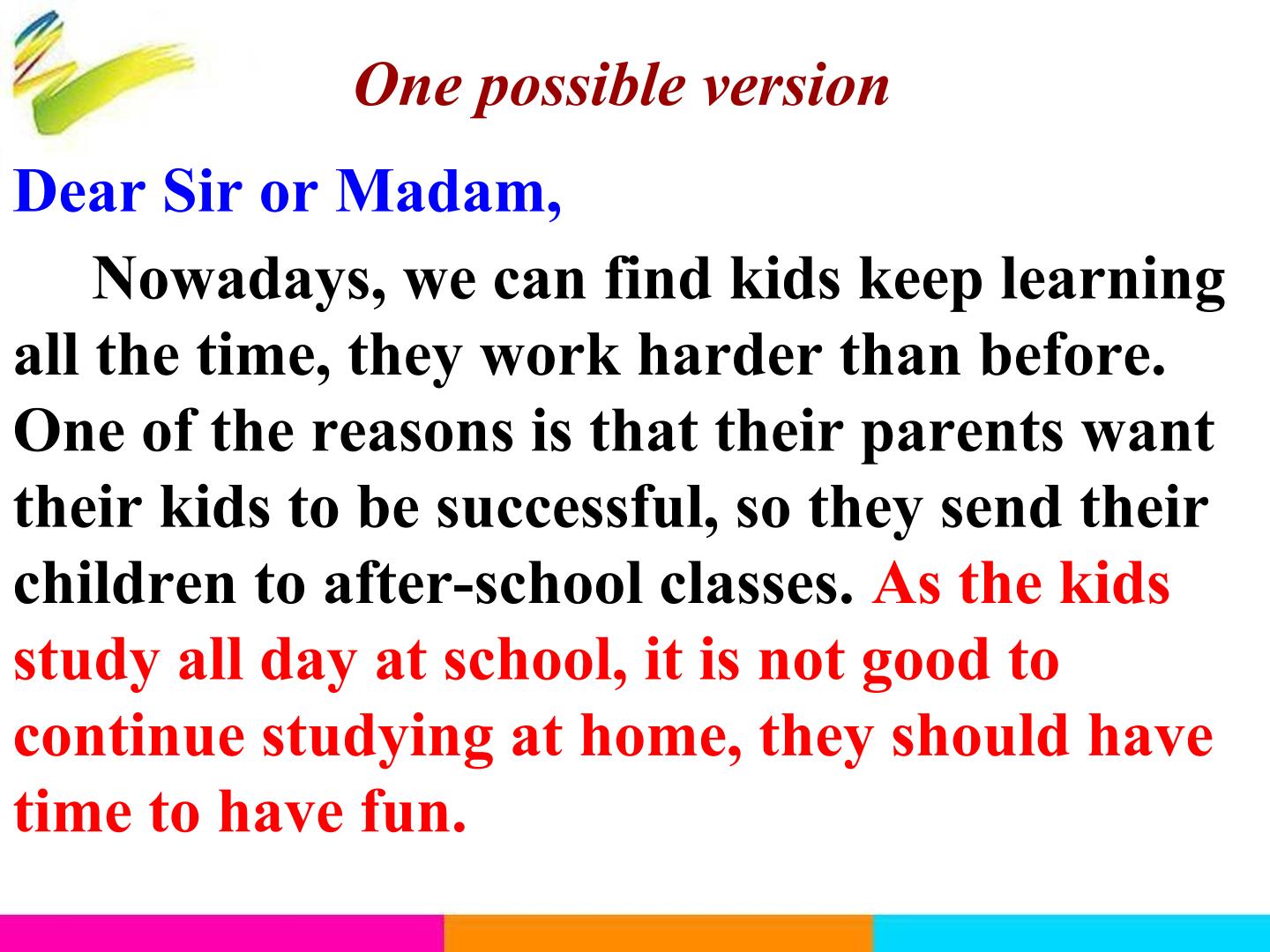 One possible version

Dear Sir or Madam,

Nowadays, we can find kids keep learning all the time, they work harder than before. One of the reasons is that their parents want their kids to be successful, so they send their children to after-school classes. As the kids study all day at school, it is not good to continue studying at home, they should have time to have fun.